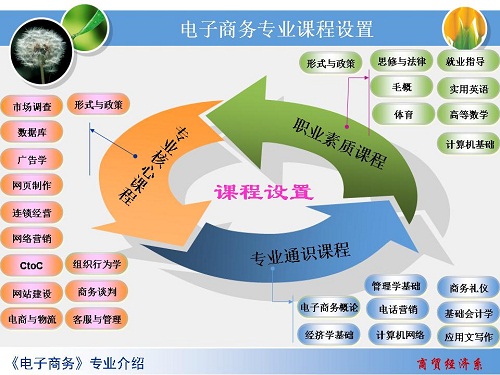 电子商务专业课程设置

形式与政策
思修与法律
就业指导
毛概
实用英语
体育
高等数学
计算机基础

职业素质课程

市场调查
形式与政策
数据库
广告学
网页制作
连锁经营
网络营销
CtoC
组织行为学
网站建设
商务谈判
电商与物流
客服与管理

专业核心课程

课程设置

专业通识课程

管理学基础
商务礼仪
电子商务概论
电话营销
基础会计学
经济学基础
计算机网络
应用文写作

《电子商务》专业介绍
商贸经济系